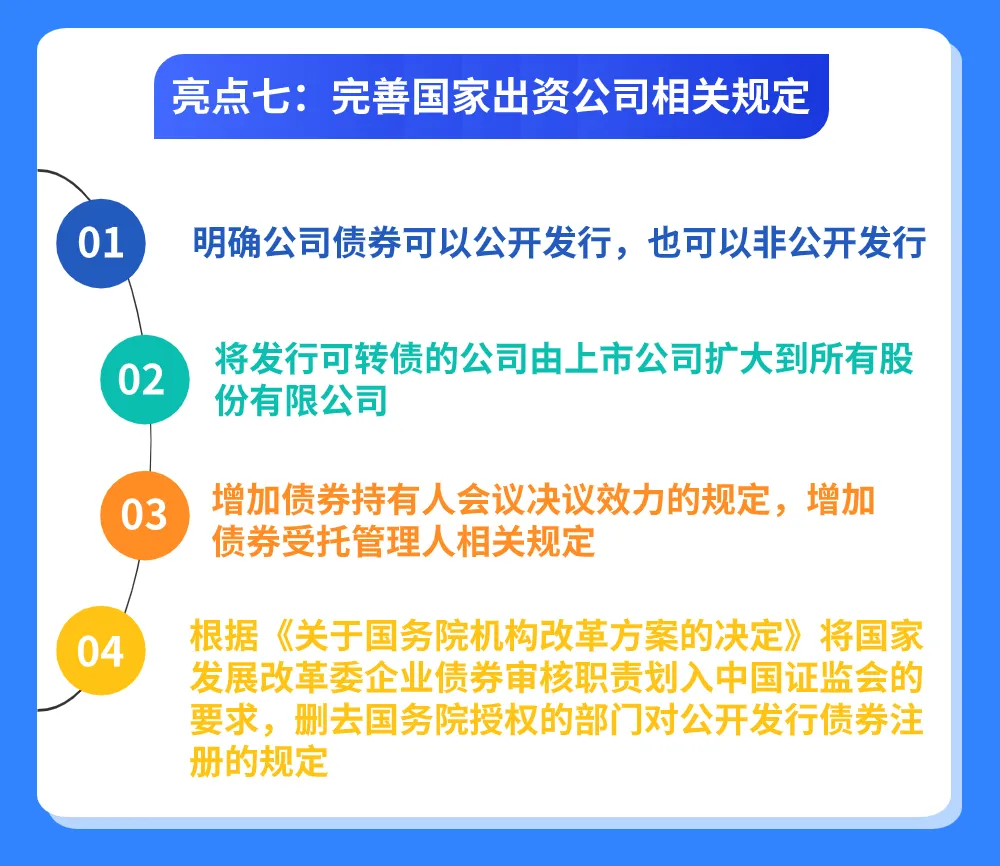 亮点七：完善国家出资公司相关规定

01 明确公司债券可以公开发行，也可以非公开发行

02 将发行可转债的公司由上市公司扩大到所有股份有限公司

03 增加债券持有人会议决议效力的规定，增加债券受托管理人相关规定

04 根据《关于国务院机构改革方案的决定》将国家发展改革委企业债券审核职责划入中国证监会的要求，删去国务院授权的部门对公开发行债券注册的规定